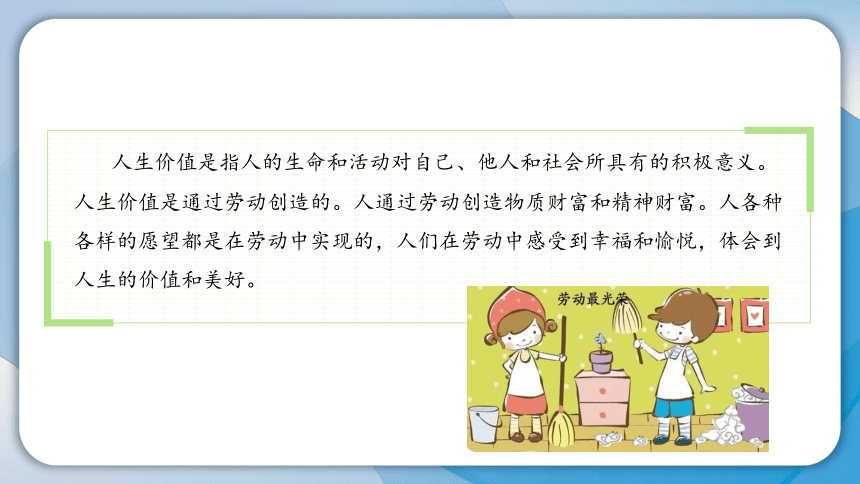 人生价值是指人的生命和活动对自己、他人和社会所具有的积极意义。人生价值是通过劳动创造的。人通过劳动创造物质财富和精神财富。人各种各样的愿望都是在劳动中实现的，人们在劳动中感受到幸福和愉悦，体会到人生的价值和美好。

劳动最光荣